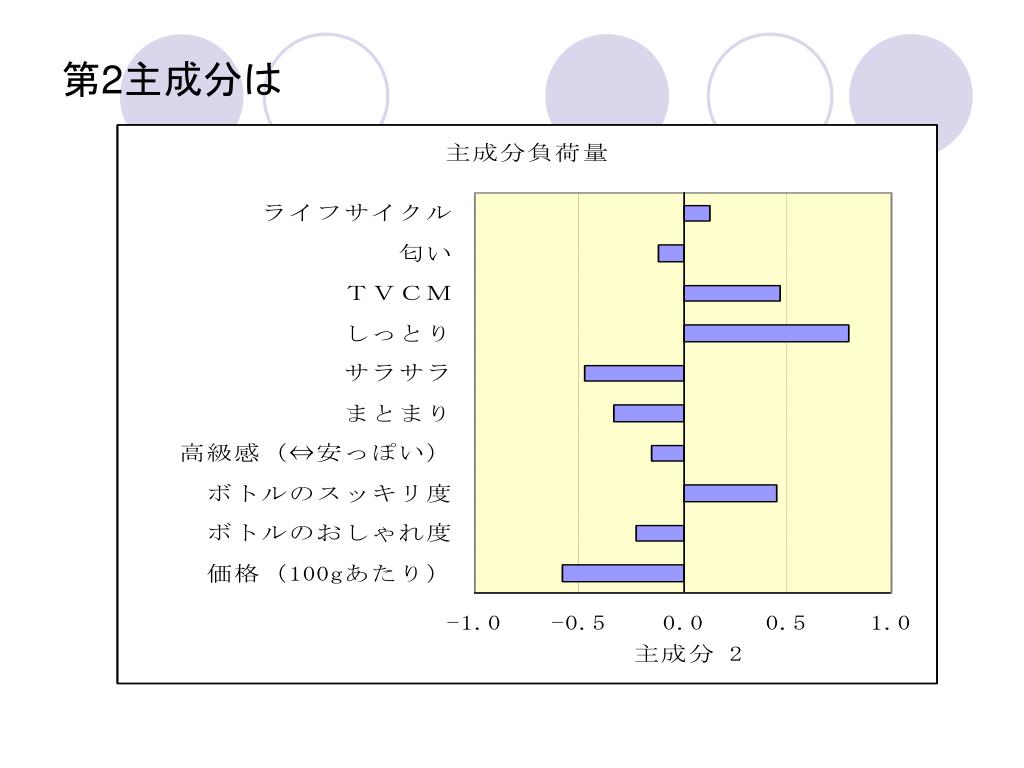 第2主成分は

主成分負荷量

ライフサイクル
匂い
ＴＶＣＭ
しっとり
サラサラ
まとまり
高級感（⇔安っぽい）
ボトルのスッキリ度
ボトルのおしゃれ度
価格（100gあたり）

-1.0　-0.5　0.0　0.5　1.0
主成分 2